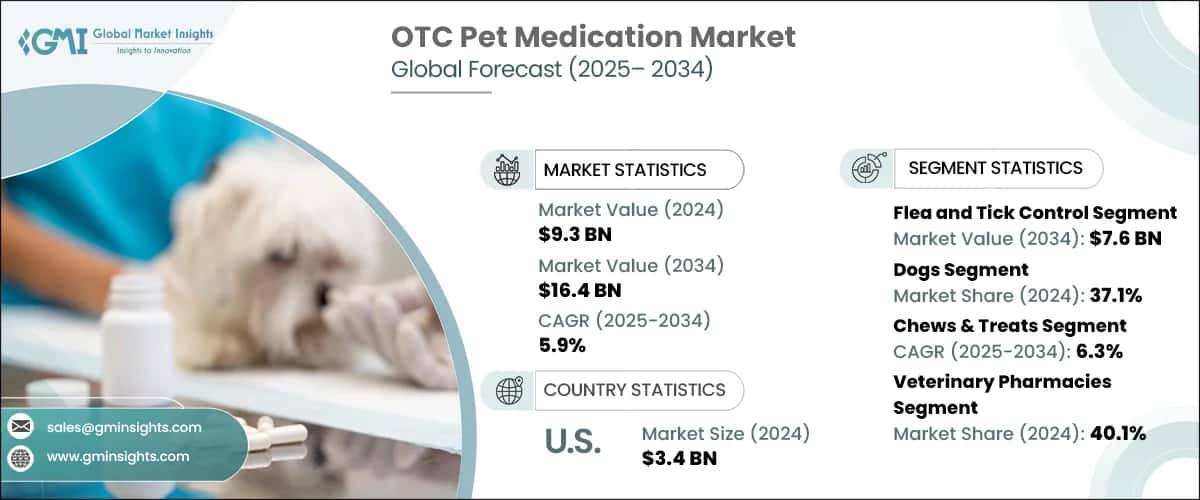 GMI Global Market Insights
Insights to Innovation

OTC Pet Medication Market
Global Forecast (2025– 2034)

MARKET STATISTICS

Market Value (2024)
$9.3 BN

Market Value (2034)
$16.4 BN

CAGR (2025-2034)
5.9%

COUNTRY STATISTICS

U.S.

Market Size (2024)
$3.4 BN

SEGMENT STATISTICS

Flea and Tick Control Segment
Market Value (2034): $7.6 BN

Dogs Segment
Market Share (2024): 37.1%

Chews & Treats Segment
CAGR (2025-2034): 6.3%

Veterinary Pharmacies Segment
Market Share (2024): 40.1%

sales@gminsights.com

www.gminsights.com